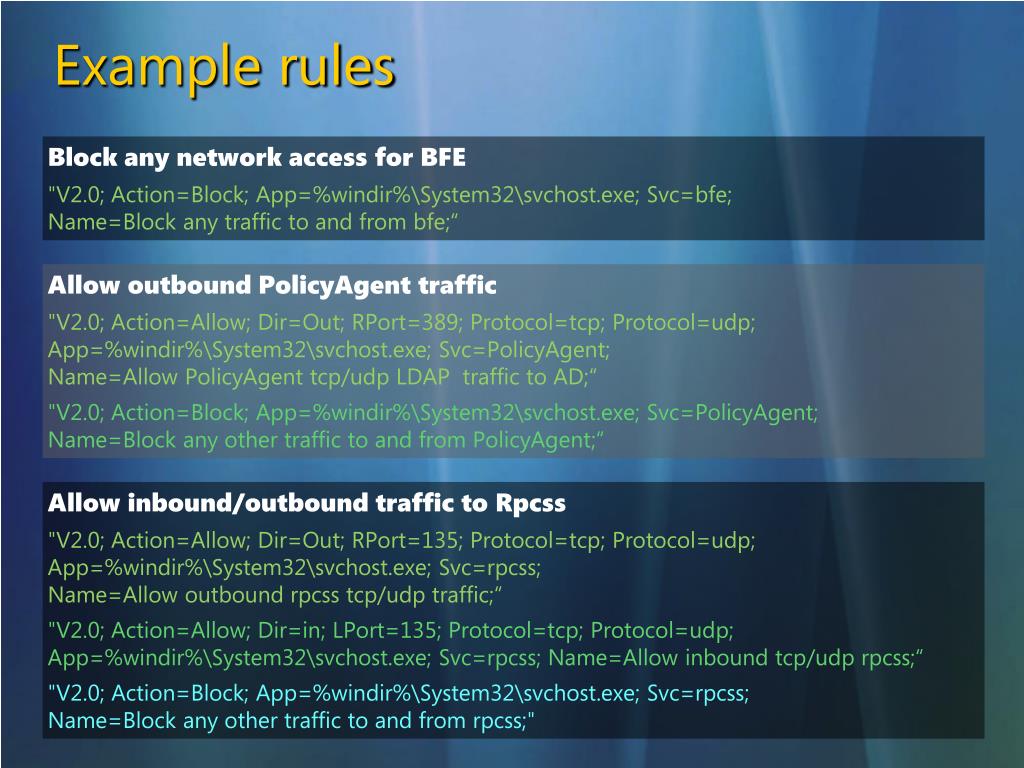 Example rules

Block any network access for BFE

"V2.0; Action=Block; App=%windir%\System32\svchost.exe; Svc=bfe; Name=Block any traffic to and from bfe;“

Allow outbound PolicyAgent traffic

"V2.0; Action=Allow; Dir=Out; RPort=389; Protocol=tcp; Protocol=udp; App=%windir%\System32\svchost.exe; Svc=PolicyAgent; Name=Allow PolicyAgent tcp/udp LDAP traffic to AD;“

"V2.0; Action=Block; App=%windir%\System32\svchost.exe; Svc=PolicyAgent; Name=Block any other traffic to and from PolicyAgent;“

Allow inbound/outbound traffic to Rpcss

"V2.0; Action=Allow; Dir=Out; RPort=135; Protocol=tcp; Protocol=udp; App=%windir%\System32\svchost.exe; Svc=rpcss; Name=Allow outbound rpcss tcp/udp traffic;“

"V2.0; Action=Allow; Dir=in; LPort=135; Protocol=tcp; Protocol=udp; App=%windir%\System32\svchost.exe; Svc=rpcss; Name=Allow inbound tcp/udp rpcss;“

"V2.0; Action=Block; App=%windir%\System32\svchost.exe; Svc=rpcss; Name=Block any other traffic to and from rpcss;"